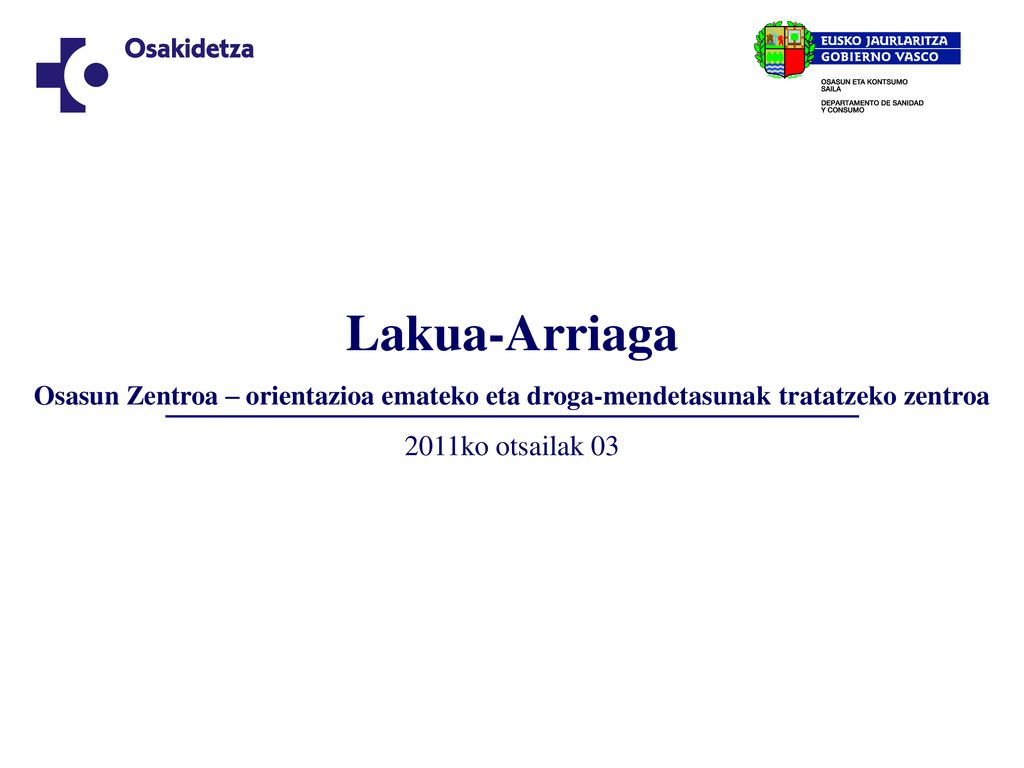 Osakidetza

EUSKO JAURLARITZA
GOBIERNO VASCO

OSASUN ETA KONTSUMO SAILA
DEPARTAMENTO DE SANIDAD Y CONSUMO

Lakua-Arriaga

Osasun Zentroa – orientazioa emateko eta droga-mendetasunak tratatzeko zentroa

2011ko otsailak 03